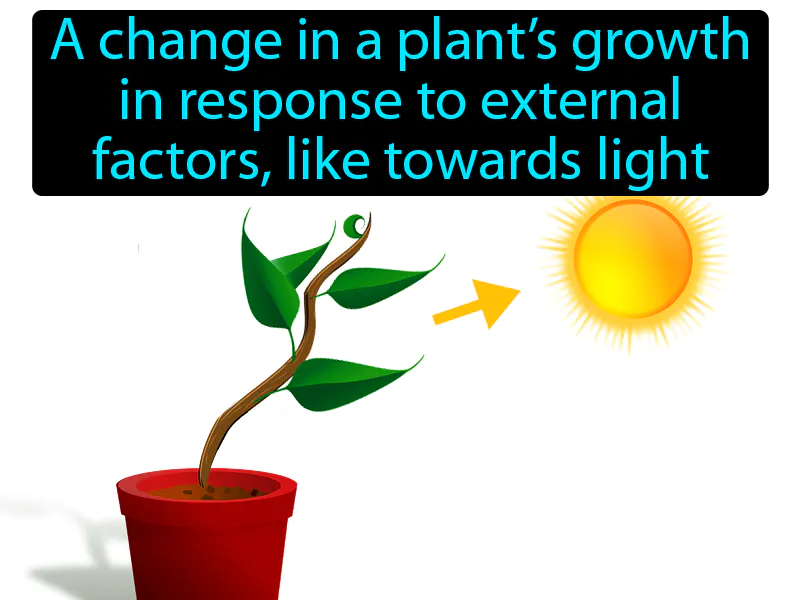 A change in a plant’s growth in response to external factors, like towards light